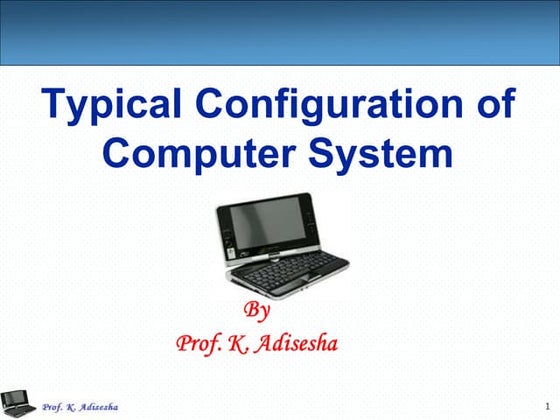 Typical Configuration of Computer System

By
Prof. K. Adisesha

Prof. K. Adisesha

1